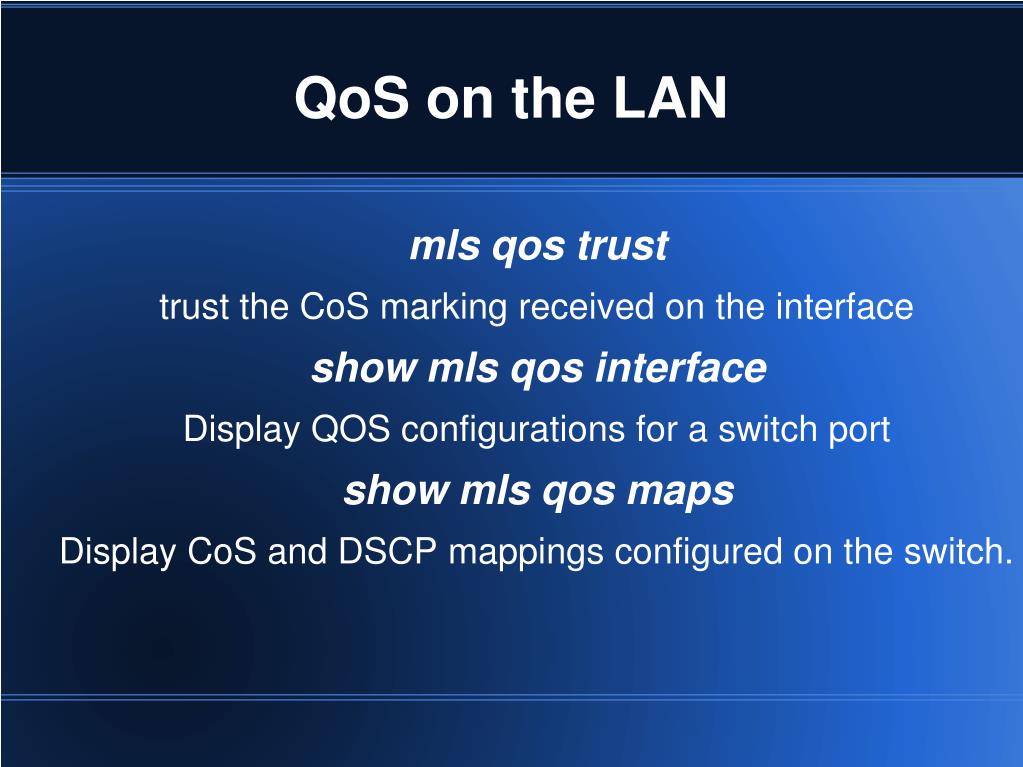 QoS on the LAN

mls qos trust

trust the CoS marking received on the interface

show mls qos interface

Display QOS configurations for a switch port

show mls qos maps

Display CoS and DSCP mappings configured on the switch.